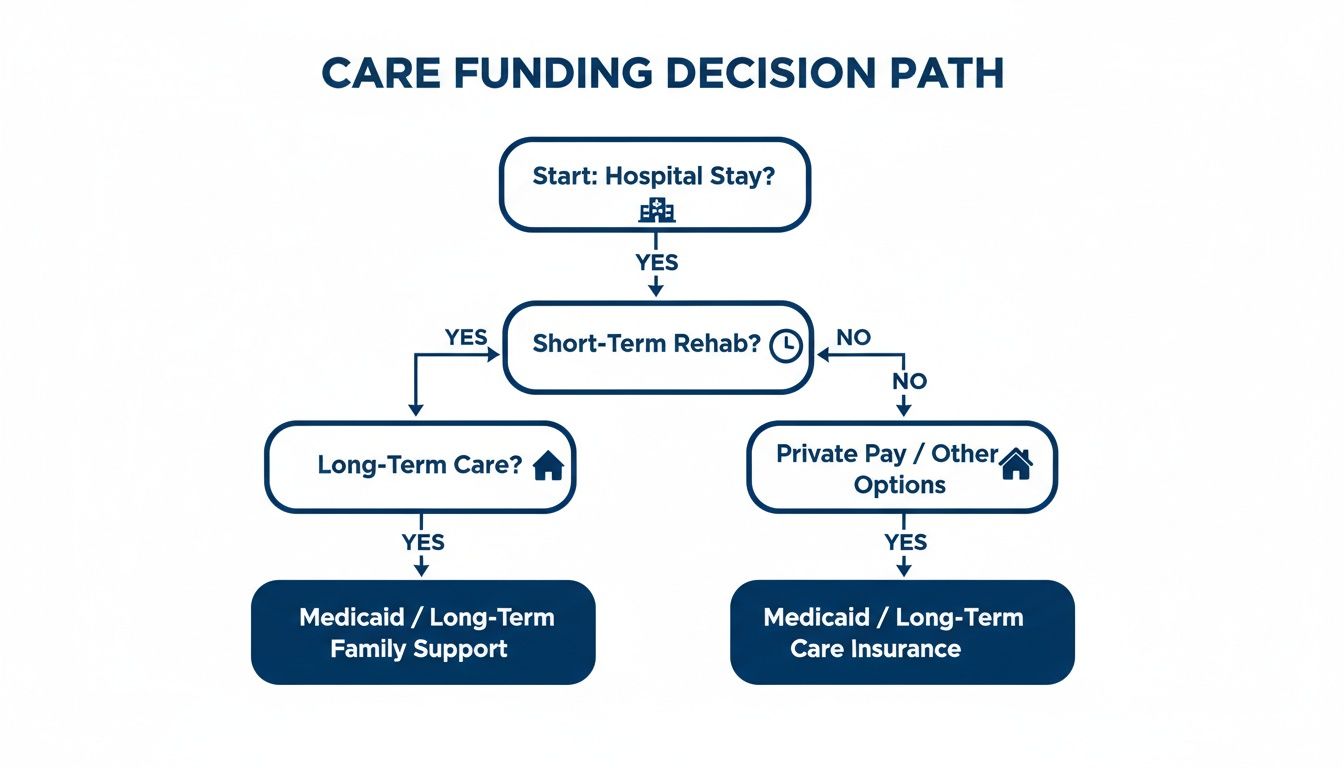 CARE FUNDING DECISION PATH

Start: Hospital Stay?

YES

YES

Short-Term Rehab?

NO

NO

Long-Term Care?

Private Pay / Other Options

YES

YES

Medicaid / Long-Term Family Support

Medicaid / Long-Term Care Insurance